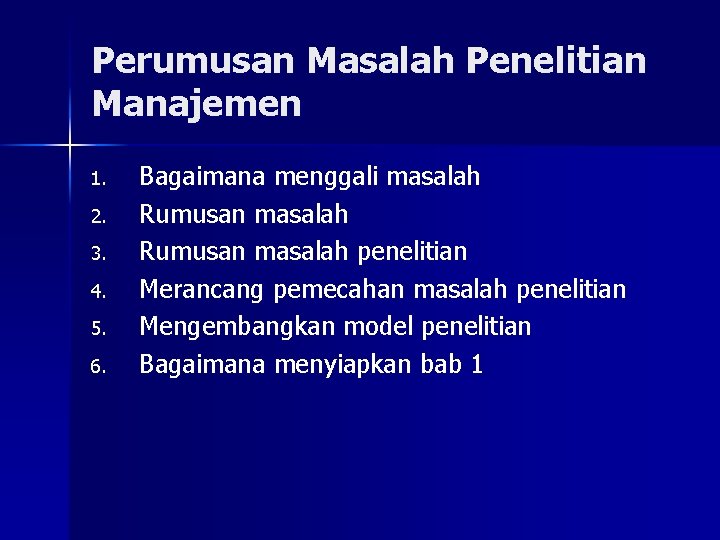 Perumusan Masalah Penelitian Manajemen

1. Bagaimana menggali masalah
2. Rumusan masalah
3. Rumusan masalah penelitian
4. Merancang pemecahan masalah penelitian
5. Mengembangkan model penelitian
6. Bagaimana menyiapkan bab 1